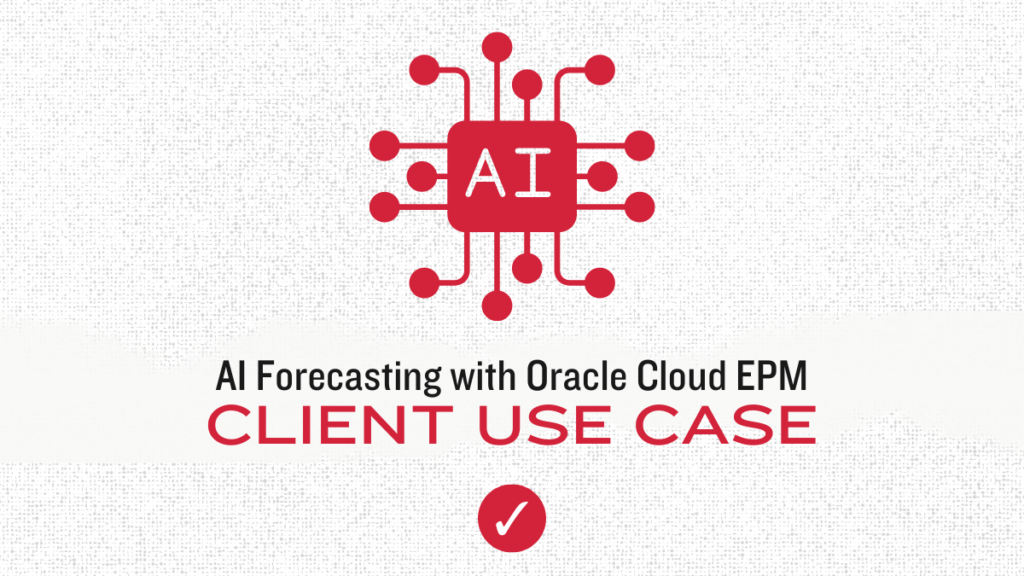 AI

AI Forecasting with Oracle Cloud EPM
CLIENT USE CASE